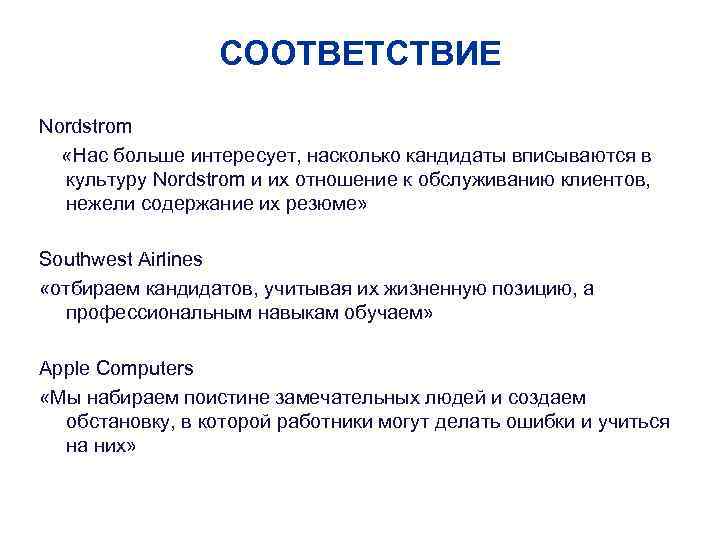 СООТВЕТСТВИЕ

Nordstrom

«Нас больше интересует, насколько кандидаты вписываются в культуру Nordstrom и их отношение к обслуживанию клиентов, нежели содержание их резюме»

Southwest Airlines

«отбираем кандидатов, учитывая их жизненную позицию, а профессиональным навыкам обучаем»

Apple Computers

«Мы набираем поистине замечательных людей и создаем обстановку, в которой работники могут делать ошибки и учиться на них»